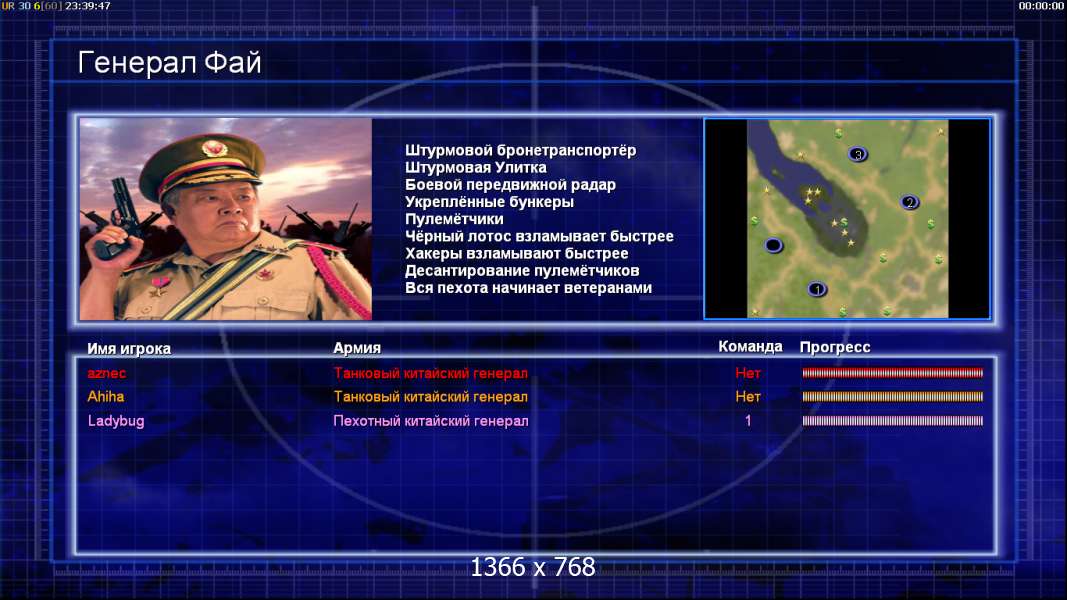 UR 30 6[60] 23:39:47

00:00:00

Генерал Фай

Штурмовой бронетранспортёр
Штурмовая Улитка
Боевой передвижной радар
Укреплённые бункеры
Пулемётчики
Чёрный лотос взламывает быстрее
Хакеры взламывают быстрее
Десантирование пулемётчиков
Вся пехота начинает ветеранами

3
2
1

| Имя игрока | Армия | Команда | Прогресс |
|---|---|---|---|
| aznec | Танковый китайский генерал | Нет | |
| Ahiha | Танковый китайский генерал | Нет | |
| Ladybug | Пехотный китайский генерал | 1 | |

1366 x 768